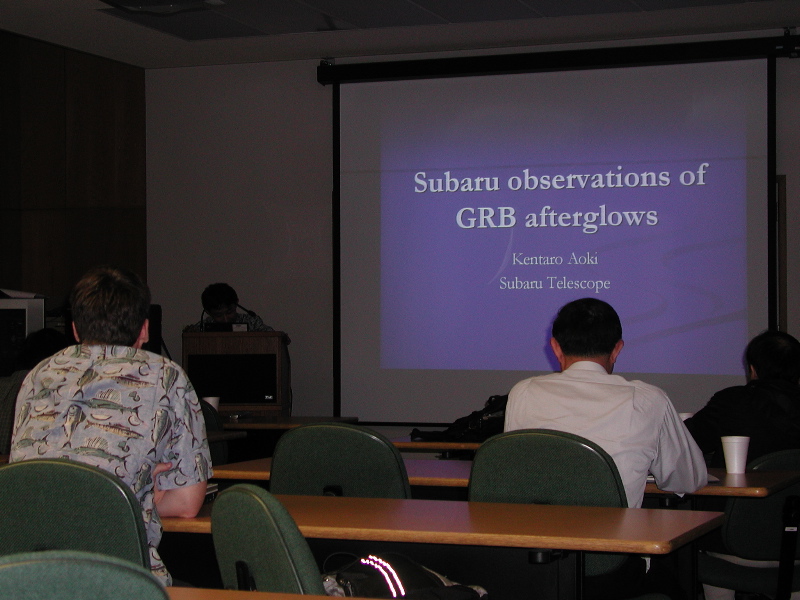 Subaru observations of GRB afterglows

Kentaro Aoki
Subaru Telescope